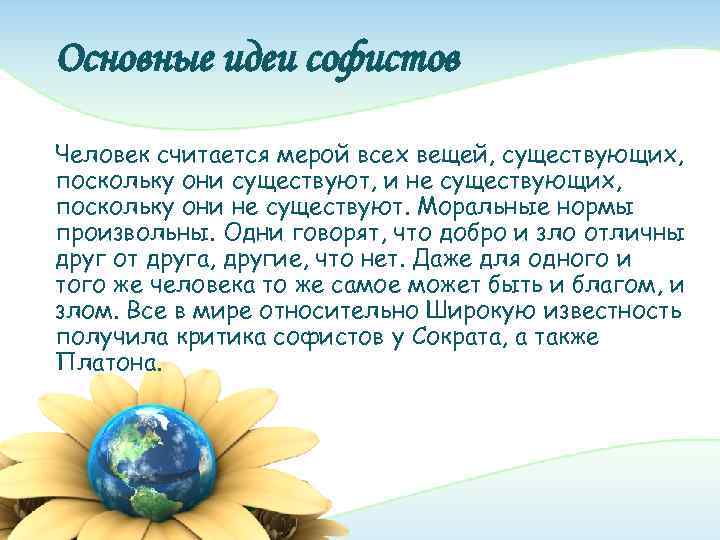 Основные идеи софистов

Человек считается мерой всех вещей, существующих, поскольку они существуют, и не существующих, поскольку они не существуют. Моральные нормы произвольны. Одни говорят, что добро и зло отличны друг от друга, другие, что нет. Даже для одного и того же человека то же самое может быть и благом, и злом. Все в мире относительно Широкую известность получила критика софистов у Сократа, а также Платона.